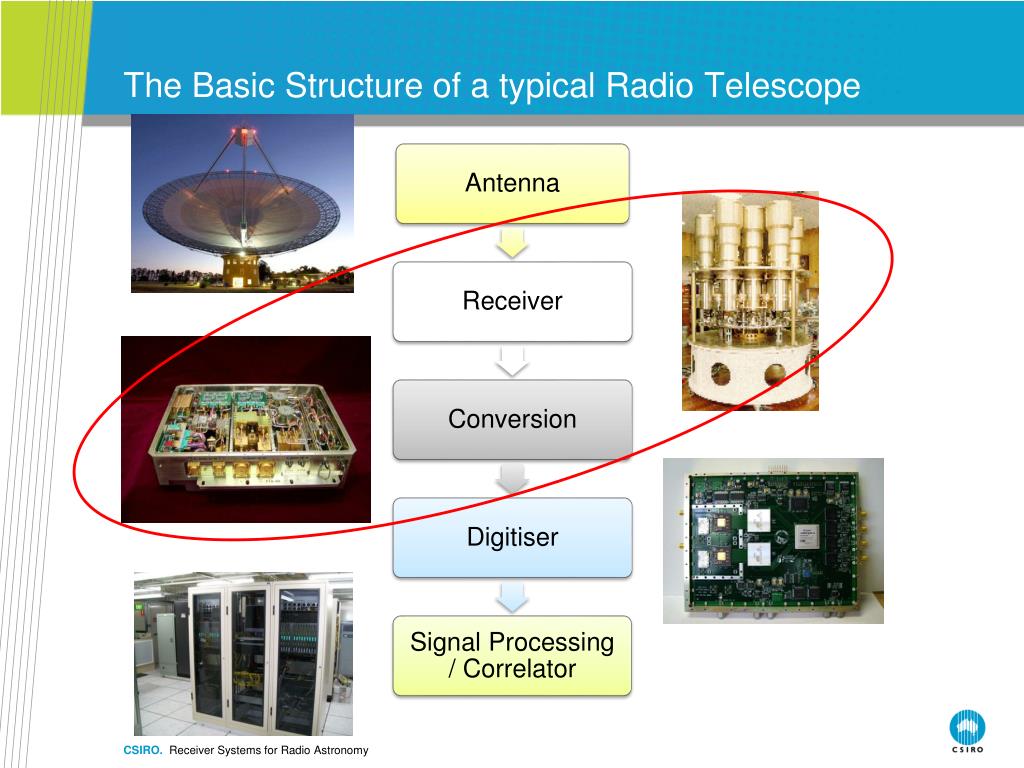 The Basic Structure of a typical Radio Telescope

Antenna

Receiver

Conversion

Digitiser

Signal Processing / Correlator

CSIRO. Receiver Systems for Radio Astronomy

CSIRO